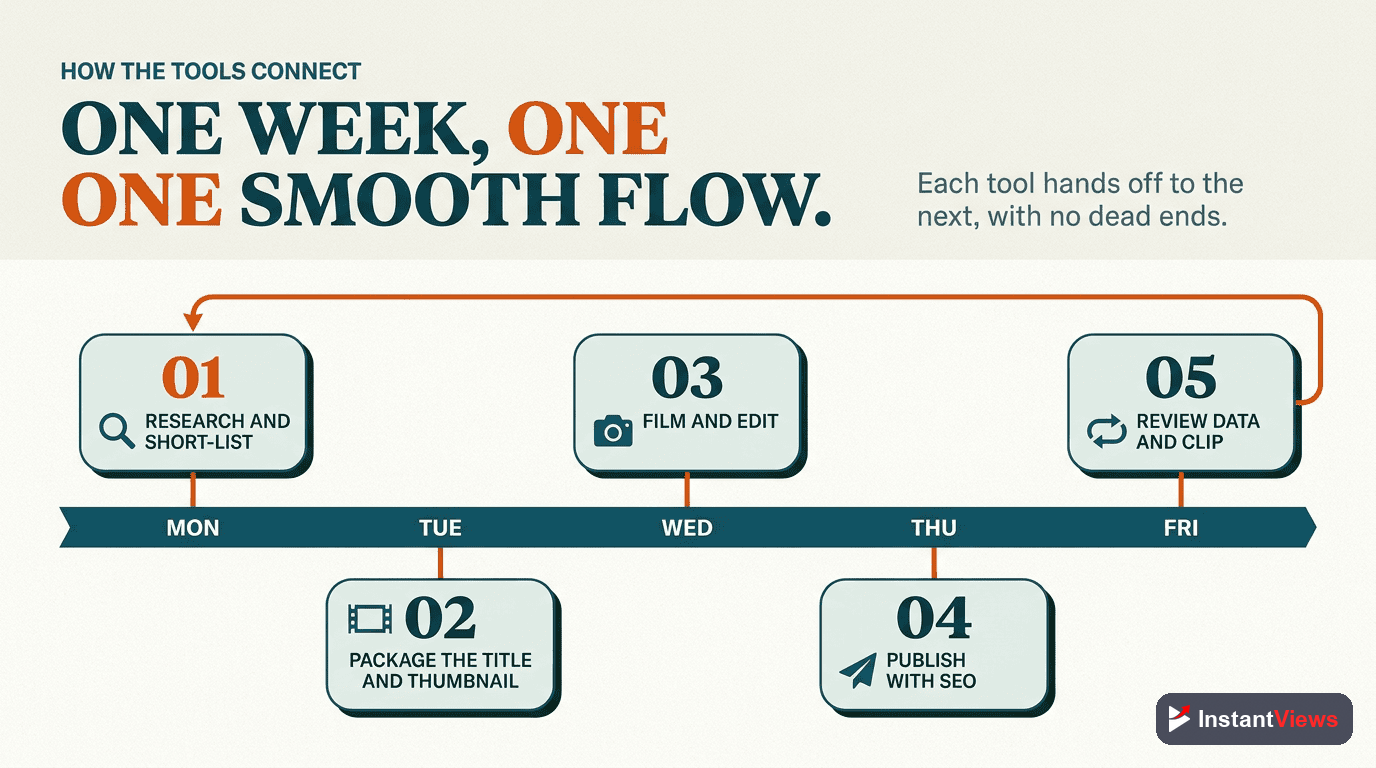 HOW THE TOOLS CONNECT

ONE WEEK, ONE
ONE SMOOTH FLOW.

Each tool hands off to the next, with no dead ends.

01
RESEARCH AND SHORT-LIST

03
FILM AND EDIT

05
REVIEW DATA AND CLIP

MON
TUE
WED
THU
FRI

02
PACKAGE THE TITLE AND THUMBNAIL

04
PUBLISH WITH SEO

InstantViews